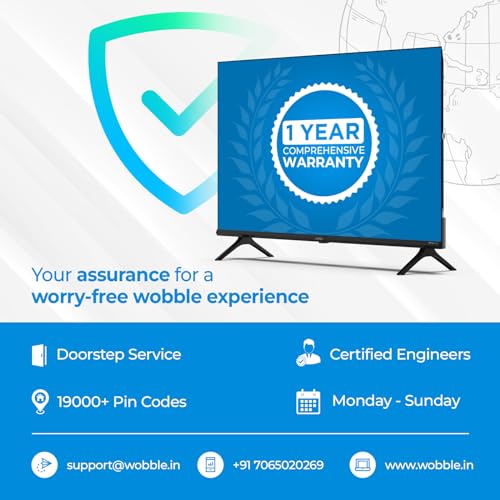 1 YEAR
COMPREHENSIVE
WARRANTY

Your assurance for a worry-free wobble experience

Doorstep Service

Certified Engineers

19000+ Pin Codes

Monday - Sunday

support@wobble.in

+91 7065020269

www.wobble.in